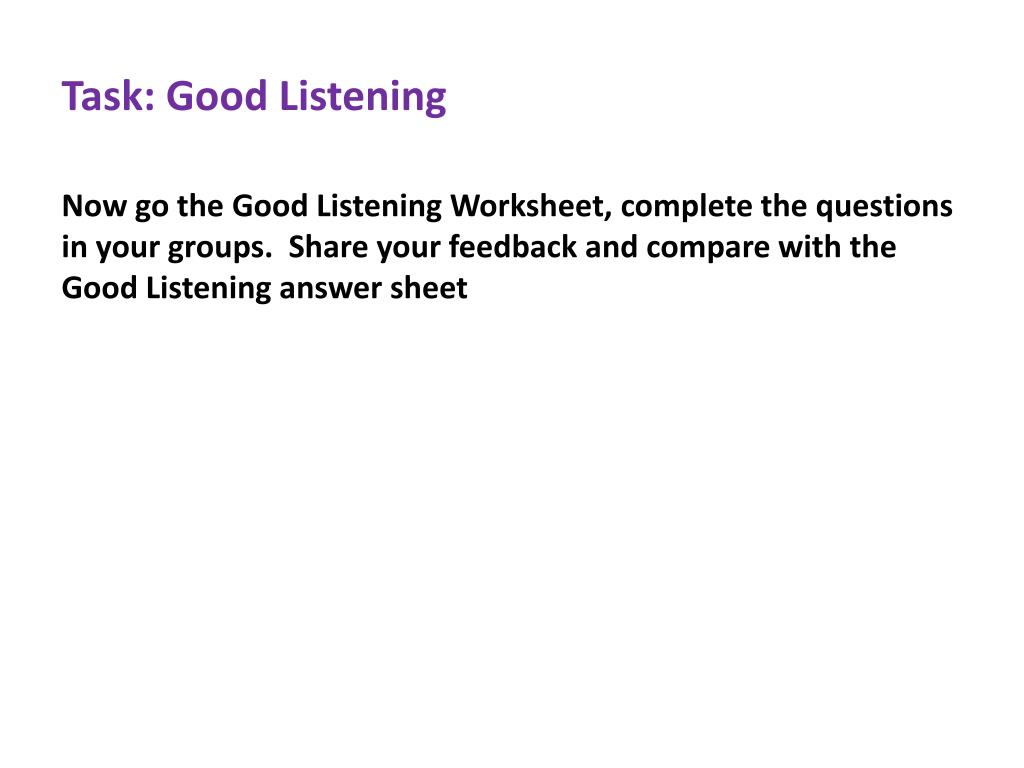 Task: Good Listening

Now go the Good Listening Worksheet, complete the questions in your groups.  Share your feedback and compare with the Good Listening answer sheet